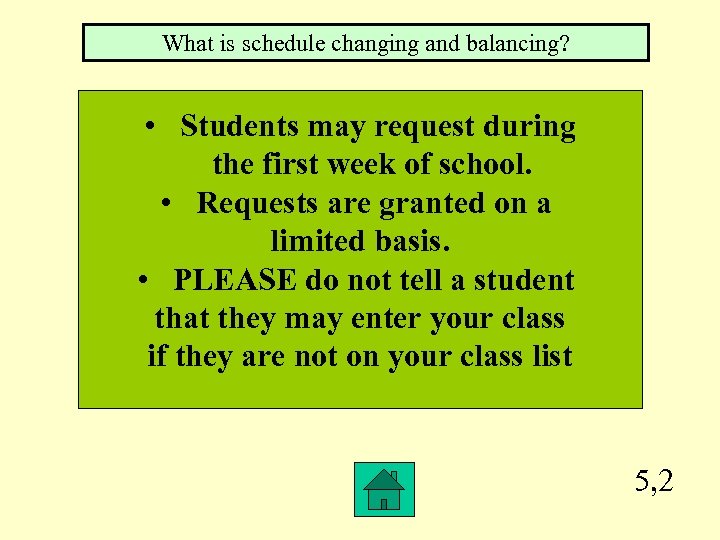 What is schedule changing and balancing?

• Students may request during the first week of school.
• Requests are granted on a limited basis.
• PLEASE do not tell a student that they may enter your class if they are not on your class list

5,2